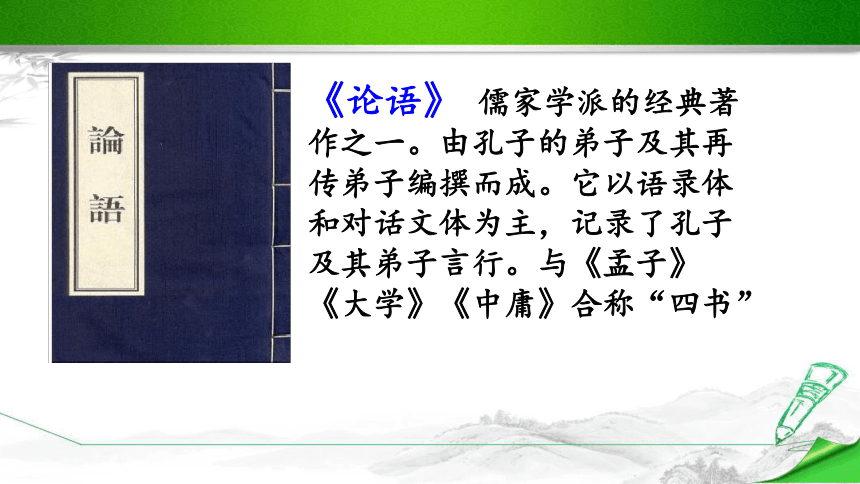 論語

《论语》 儒家学派的经典著作之一。由孔子的弟子及其再传弟子编撰而成。它以语录体和对话文体为主，记录了孔子及其弟子言行。与《孟子》《大学》《中庸》合称“四书”